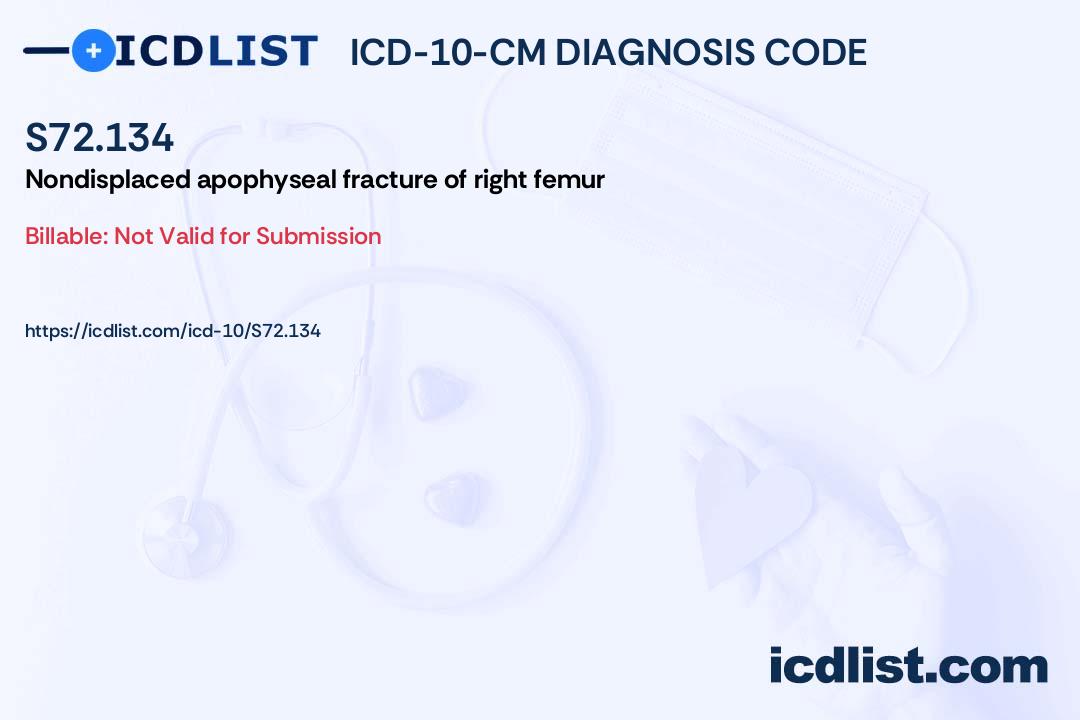 ICDLIST ICD-10-CM DIAGNOSIS CODE

S72.134

Nondisplaced apophyseal fracture of right femur

Billable: Not Valid for Submission

https://icdlist.com/icd-10/S72.134

icdlist.com